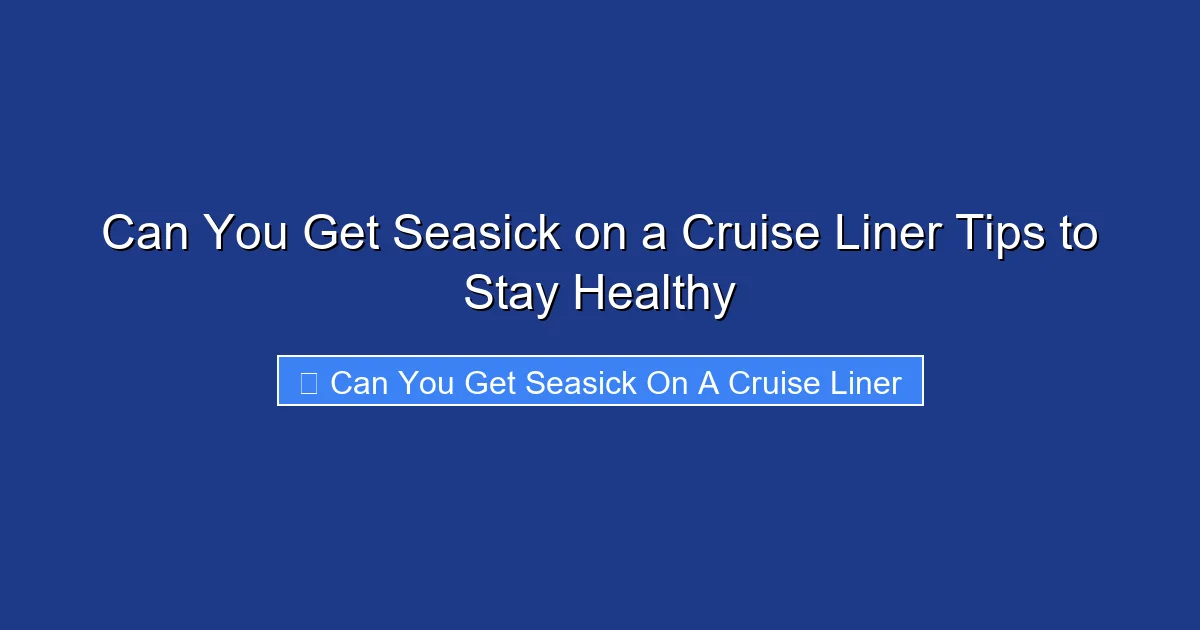 Can You Get Seasick on a Cruise Liner Tips to Stay Healthy

Can You Get Seasick On A Cruise Liner